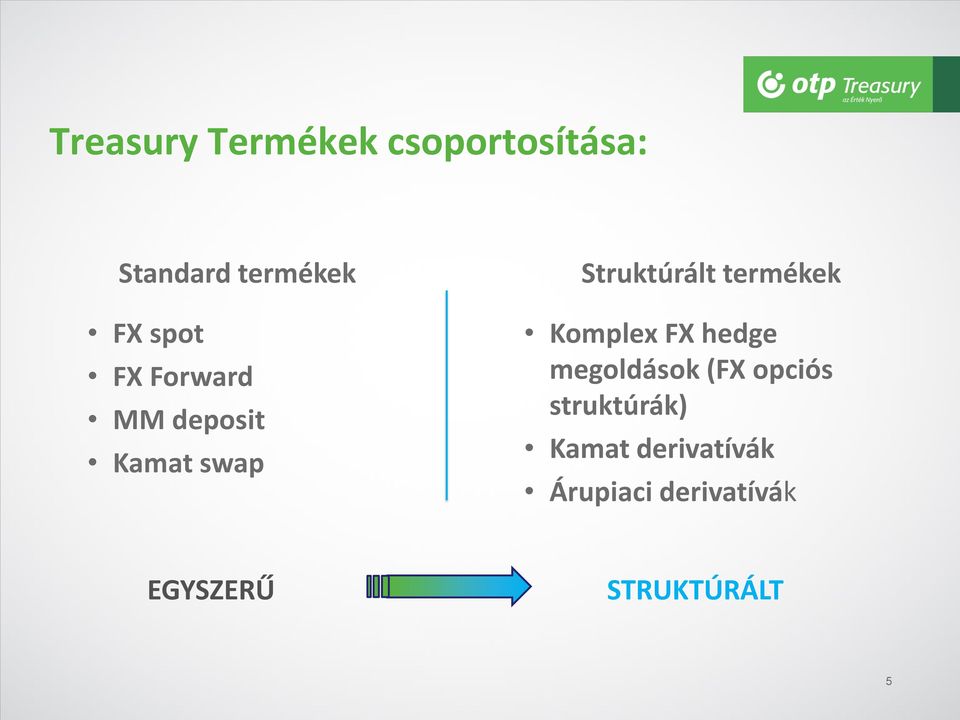 otp Treasury
az Érték Nyerő

Treasury Termékek csoportosítása:

Standard termékek

• FX spot
• FX Forward
• MM deposit
• Kamat swap

Struktúrált termékek

• Komplex FX hedge megoldások (FX opciós struktúrák)
• Kamat derivatívák
• Árupiaci derivatívák

EGYSZERŰ

STRUKTÚRÁLT

5